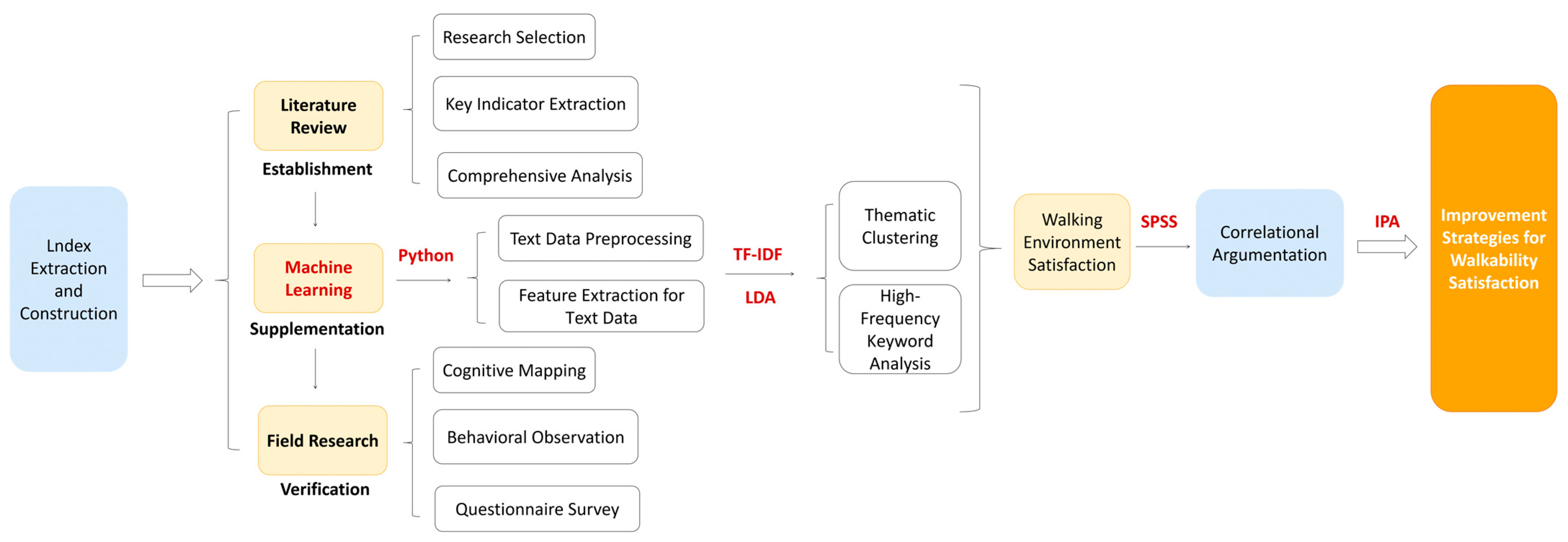 Lndex Extraction and Construction

Literature Review

Establishment

Machine Learning

Supplementation

Field Research

Verification

Research Selection

Key Indicator Extraction

Comprehensive Analysis

Python

Text Data Preprocessing

Feature Extraction for Text Data

Cognitive Mapping

Behavioral Observation

Questionnaire Survey

TF-IDF

LDA

Thematic Clustering

High-Frequency Keyword Analysis

Walking Environment Satisfaction

SPSS

Correlational Argumentation

IPA

Improvement Strategies for Walkability Satisfaction